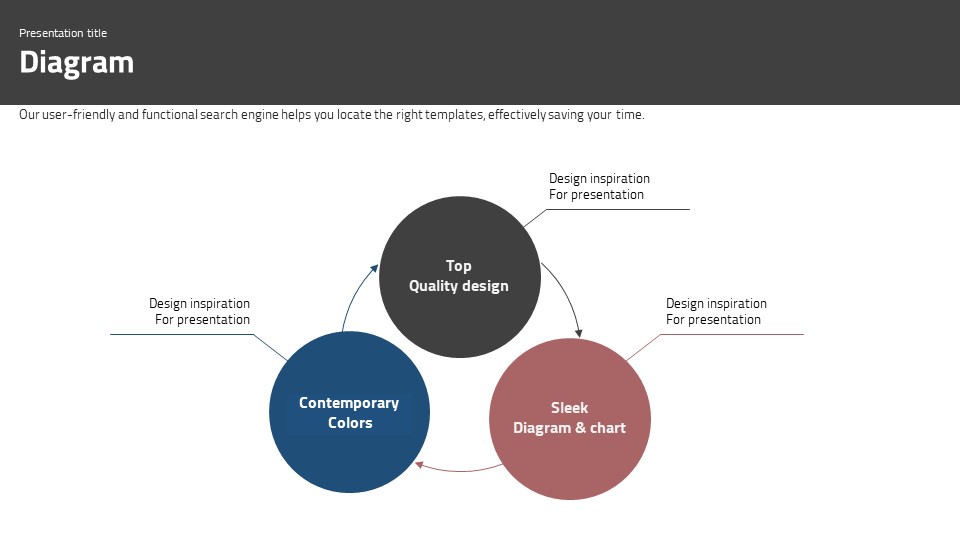 Presentation title
Diagram

Our user-friendly and functional search engine helps you locate the right templates, effectively saving your time.

Design inspiration
For presentation

Top
Quality design

Design inspiration
For presentation

Design inspiration
For presentation

Contemporary
Colors

Sleek
Diagram & chart